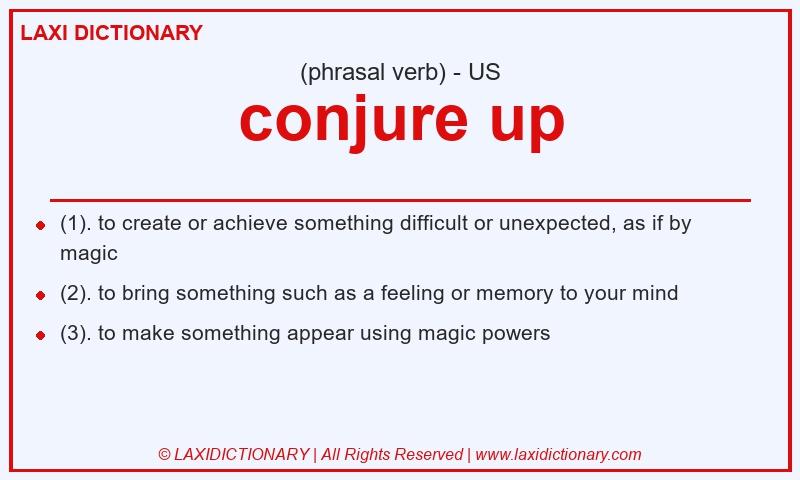 LAXI DICTIONARY

(phrasal verb) - US

conjure up

- (1). to create or achieve something difficult or unexpected, as if by magic
- (2). to bring something such as a feeling or memory to your mind
- (3). to make something appear using magic powers

© LAXIDICTIONARY | All Rights Reserved | www.laxidictionary.com